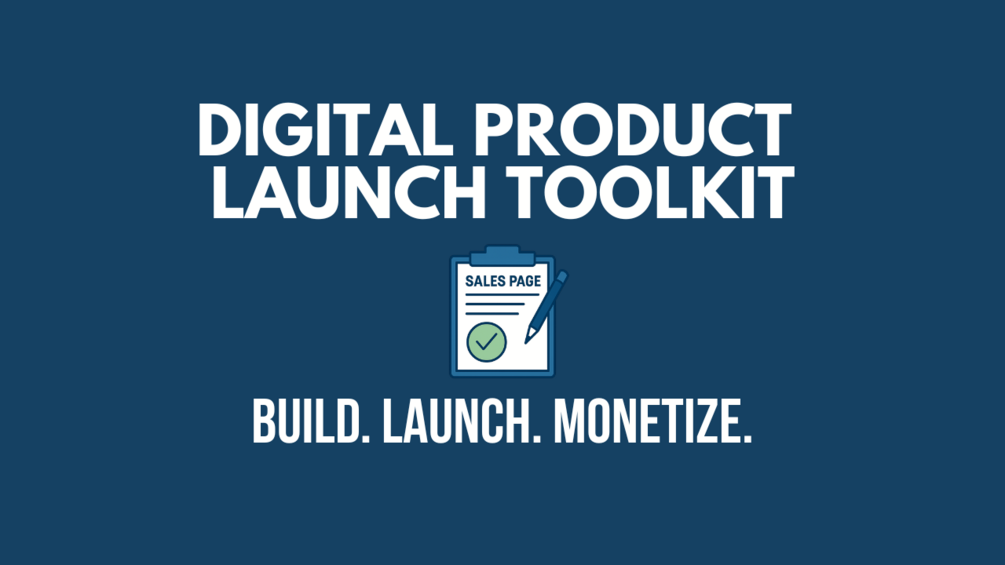 DIGITAL PRODUCT LAUNCH TOOLKIT

SALES PAGE

BUILD. LAUNCH. MONETIZE.